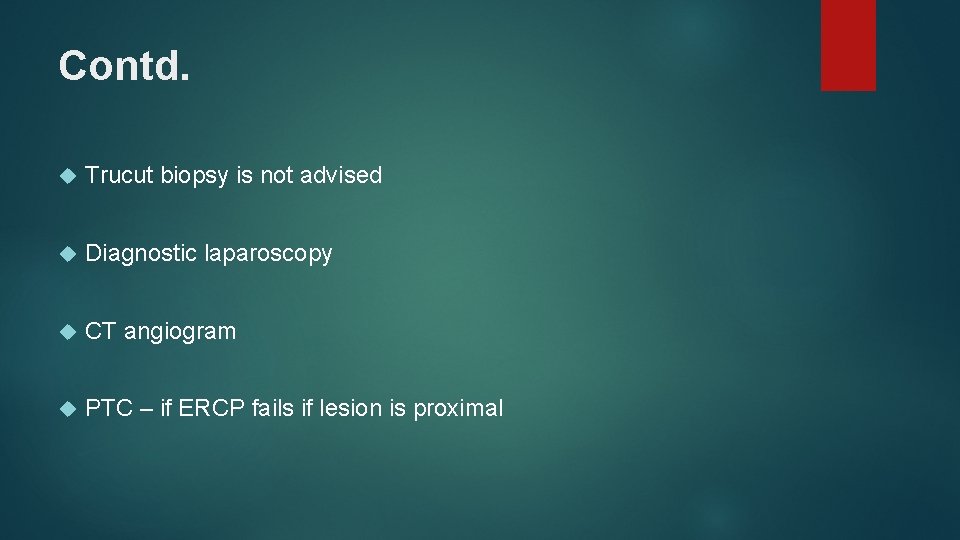 Contd.

Trucut biopsy is not advised

Diagnostic laparoscopy

CT angiogram

PTC – if ERCP fails if lesion is proximal